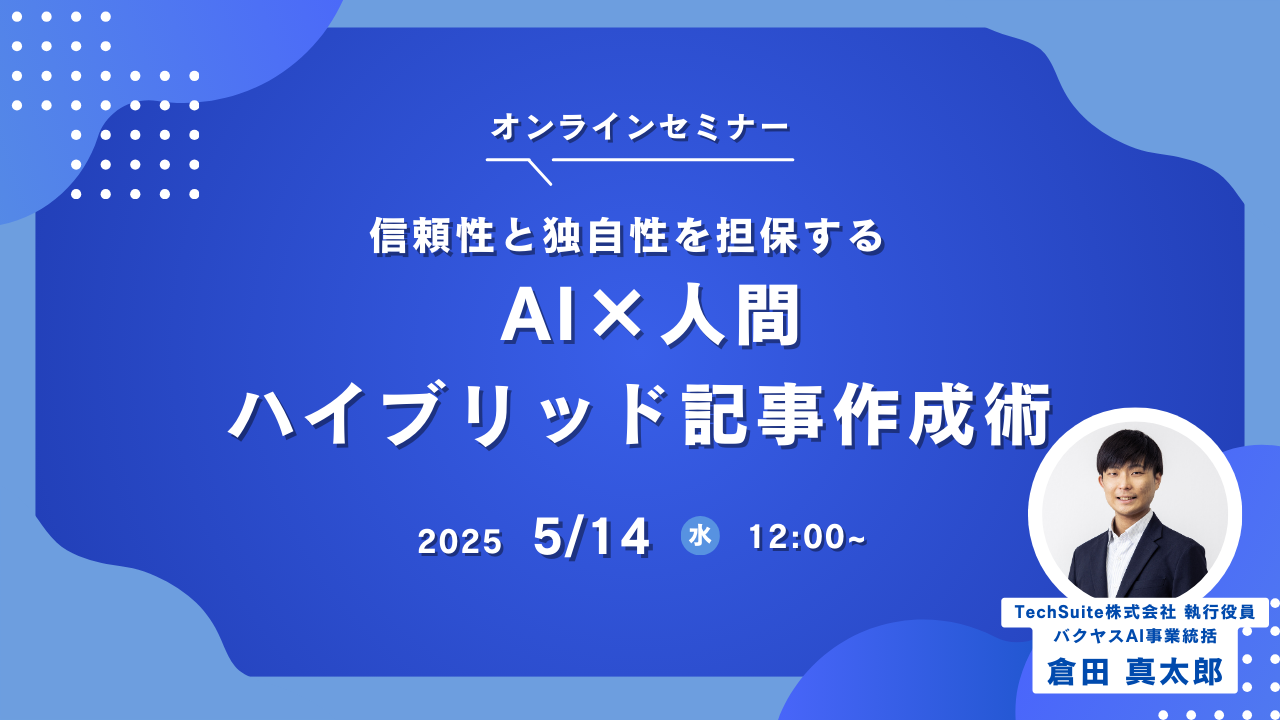 オンラインセミナー

信頼性と独自性を担保する
AI×人間
ハイブリッド記事作成術

2025 5/14 水 12:00~

TechSuite株式会社 執行役員
バクヤスAI事業統括
倉田 真太郎